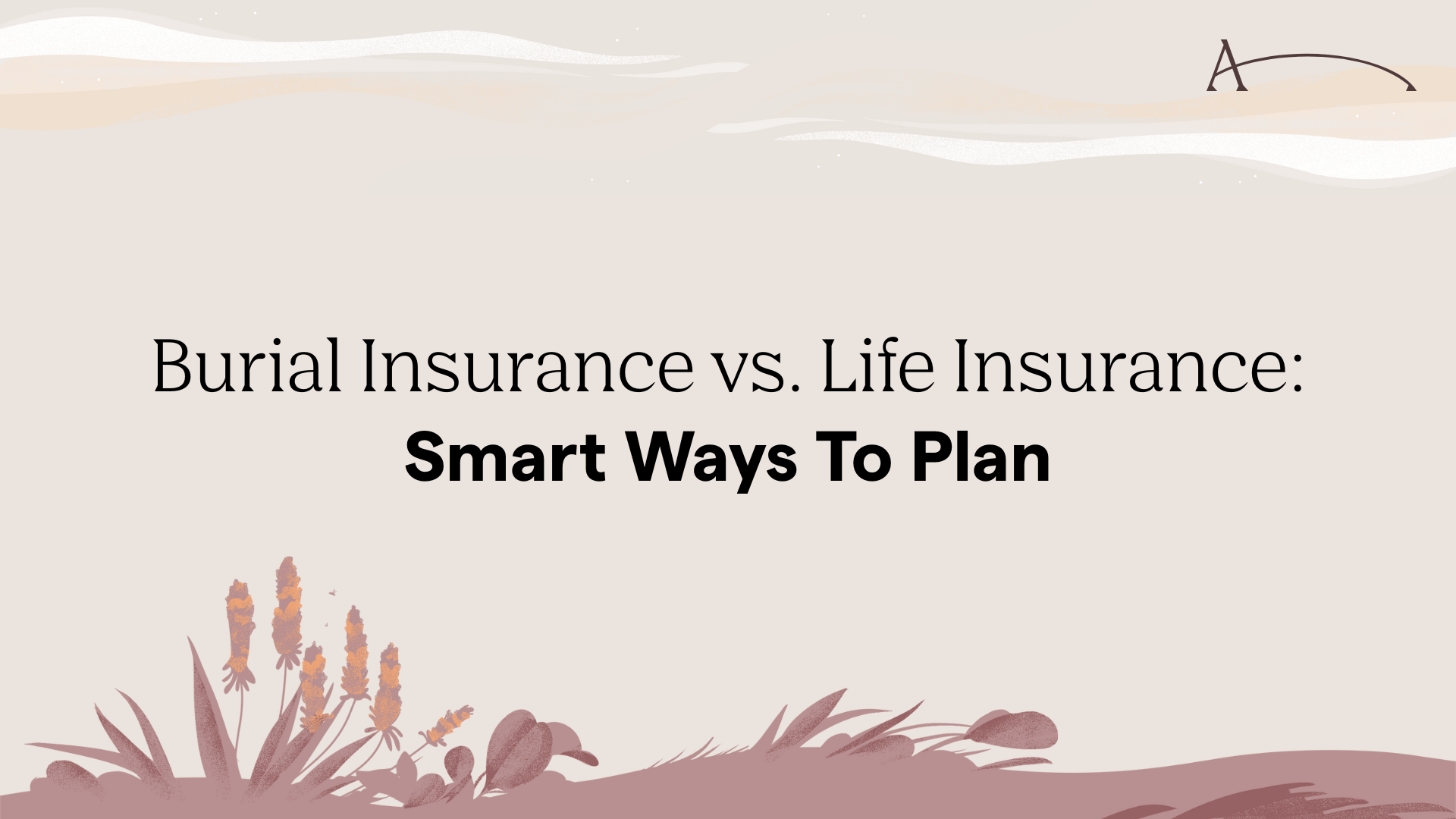 A

Burial Insurance vs. Life Insurance:
Smart Ways To Plan